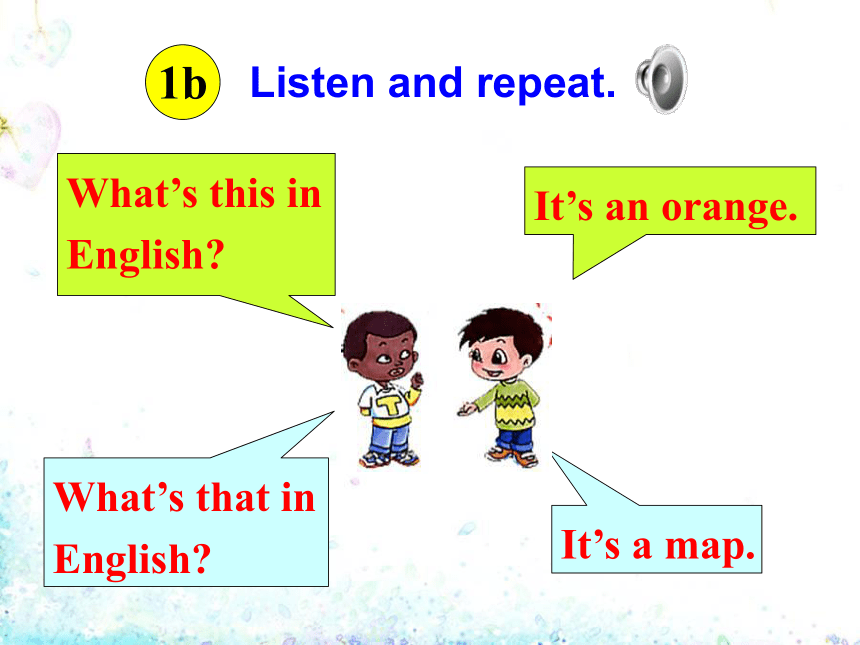 1b Listen and repeat.

What’s this in English?

It’s an orange.

T

What’s that in English?

It’s a map.